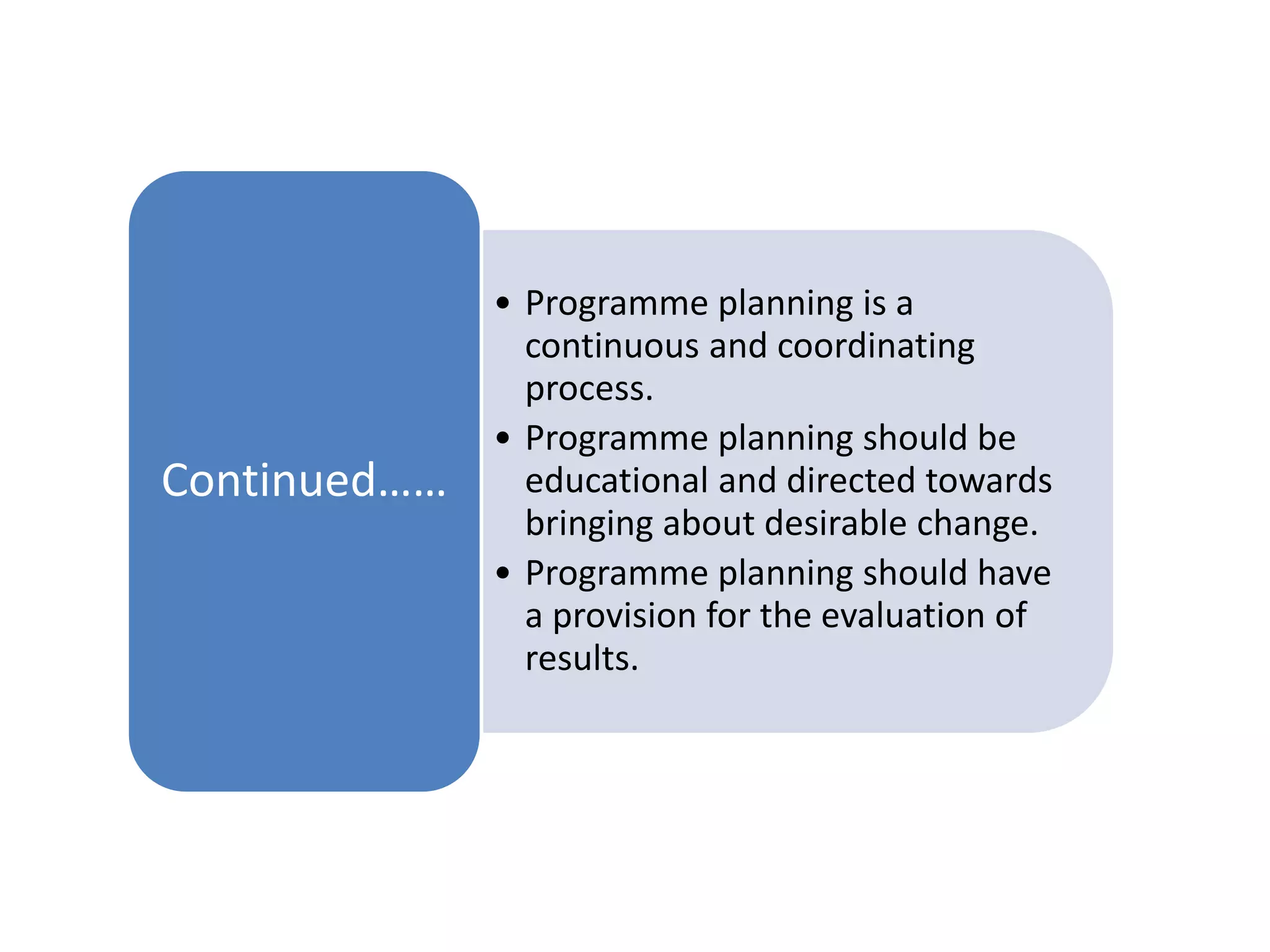 Continued……

• Programme planning is a continuous and coordinating process.
• Programme planning should be educational and directed towards bringing about desirable change.
• Programme planning should have a provision for the evaluation of results.